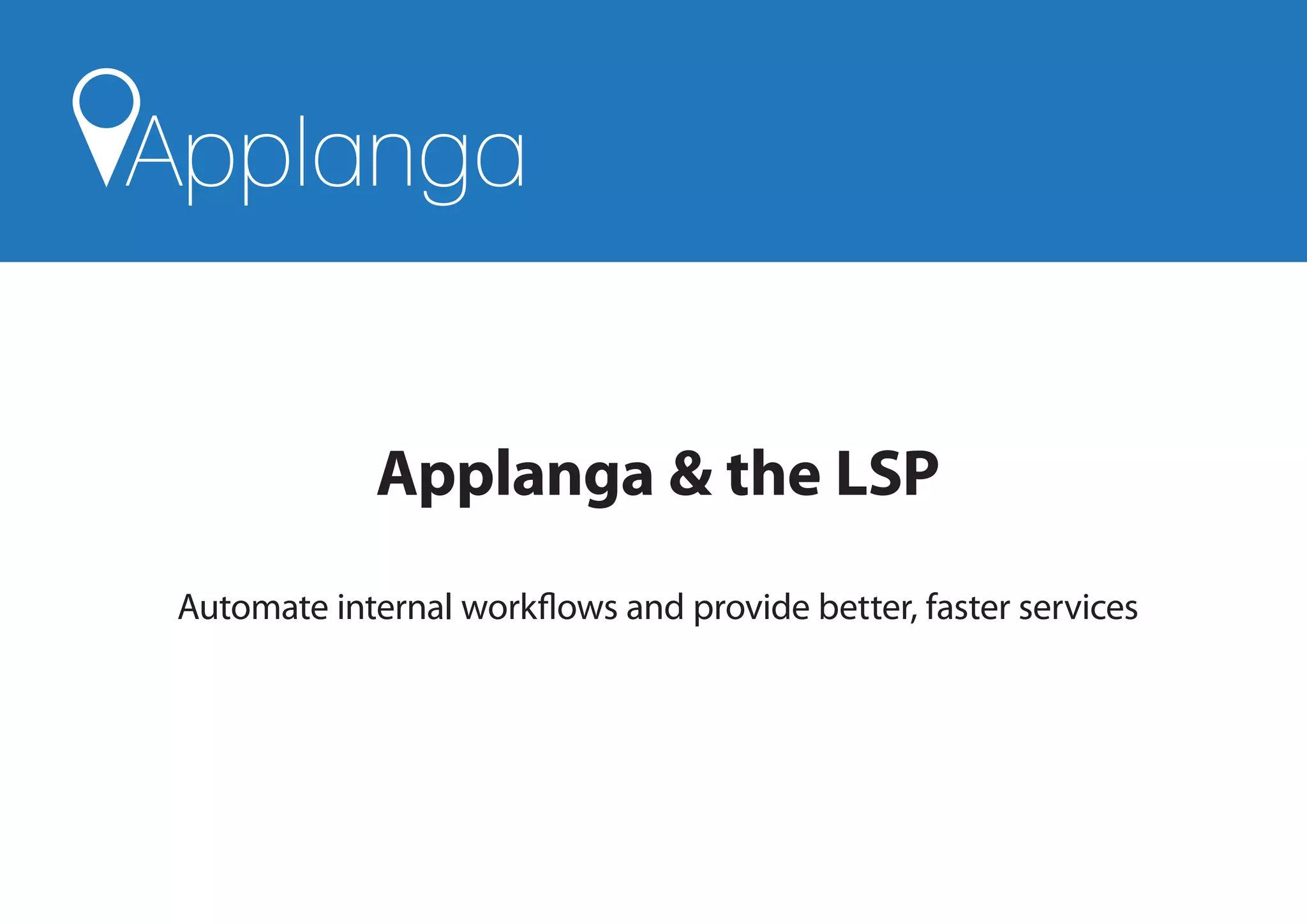 Applanga

Applanga & the LSP

Automate internal workflows and provide better, faster services